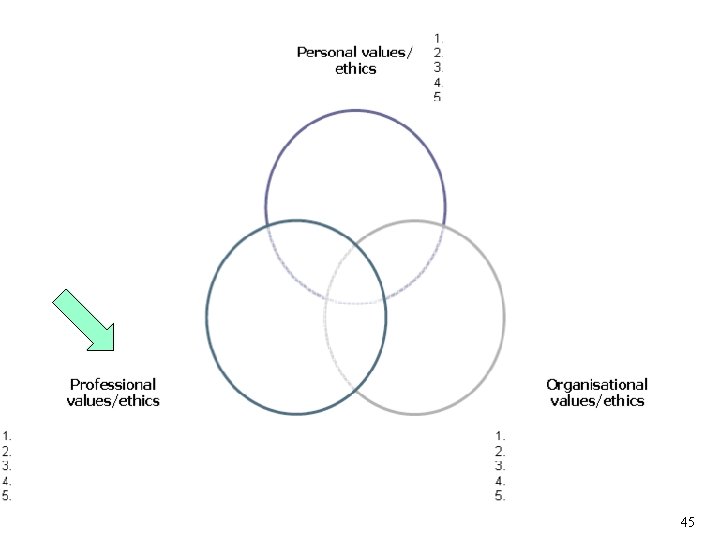 Personal values/ ethics

1.
2.
3.
4.
5

Professional values/ethics

1.
2.
3.
4.
5.

Organisational values/ethics

1.
2.
3.
4.
5.

45